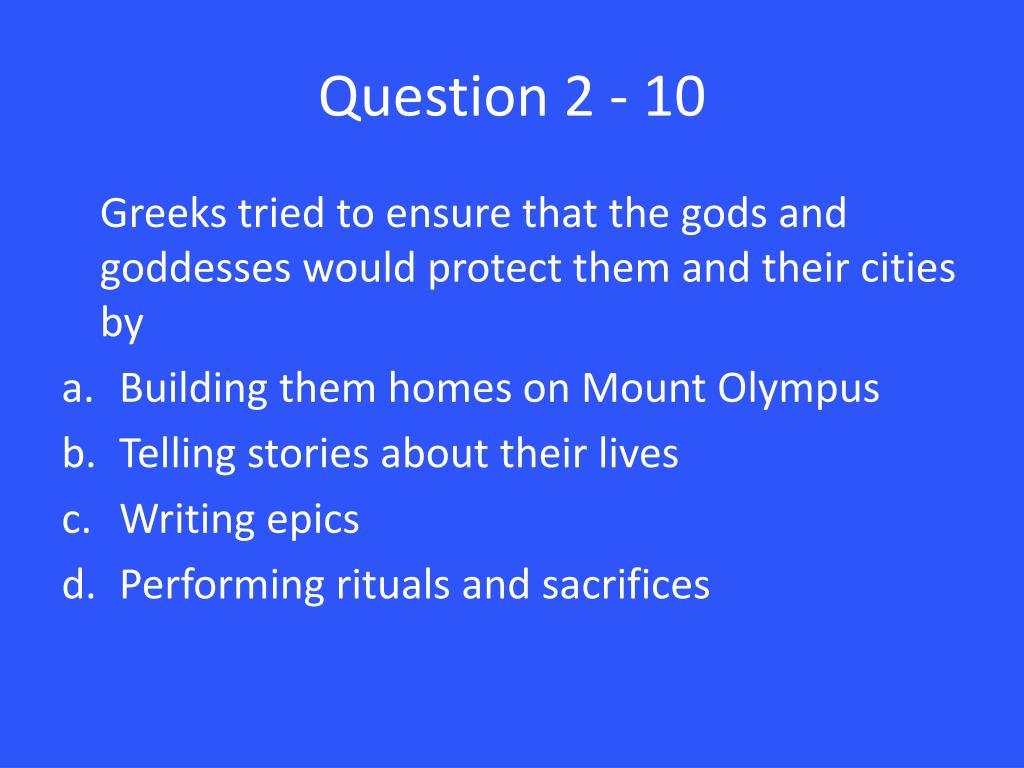 Question 2 - 10

Greeks tried to ensure that the gods and goddesses would protect them and their cities by

a. Building them homes on Mount Olympus
b. Telling stories about their lives
c. Writing epics
d. Performing rituals and sacrifices